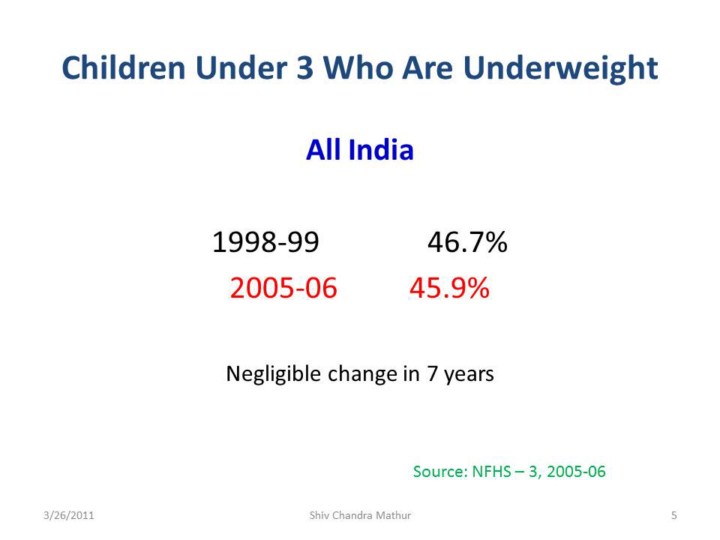 Children Under 3 Who Are Underweight

All India

1998-99 46.7%
2005-06 45.9%

Negligible change in 7 years

Source: NFHS – 3, 2005-06

3/26/2011 Shiv Chandra Mathur 5